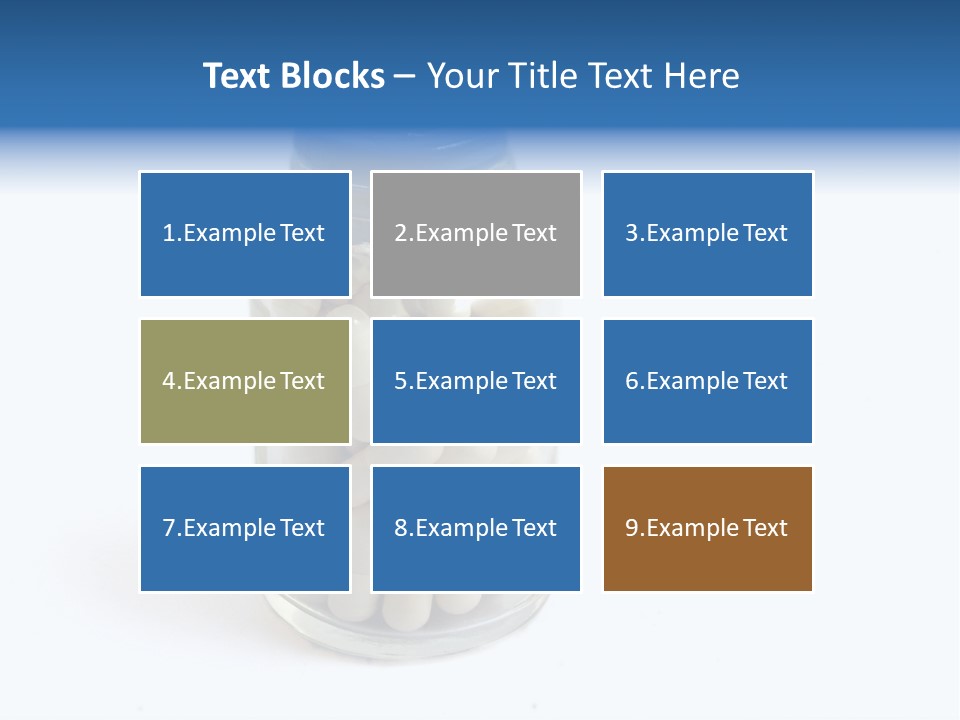 Text Blocks – Your Title Text Here

1.Example Text

2.Example Text

3.Example Text

4.Example Text

5.Example Text

6.Example Text

7.Example Text

8.Example Text

9.Example Text